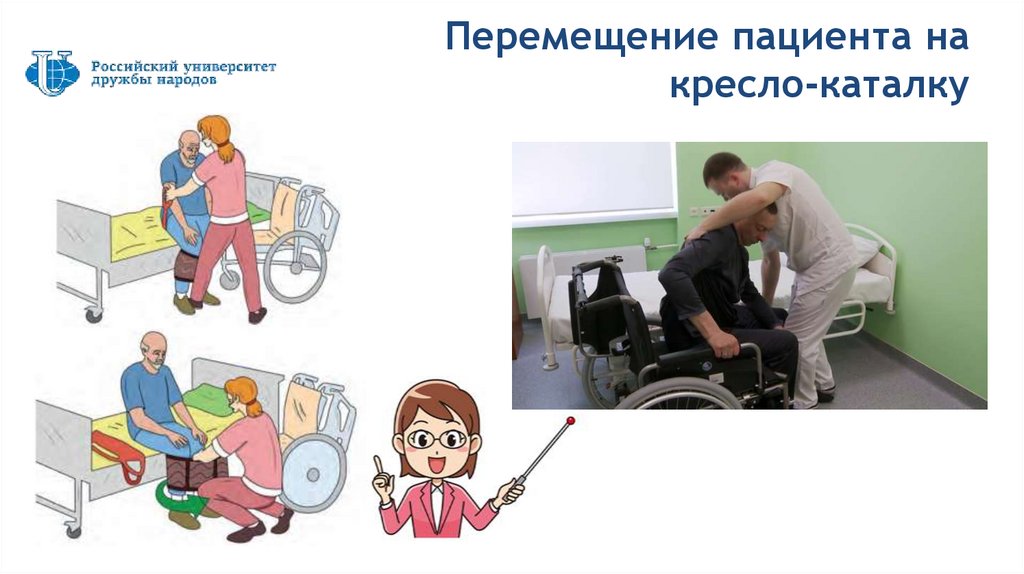 Российский университет дружбы народов

Перемещение пациента на кресло-каталку